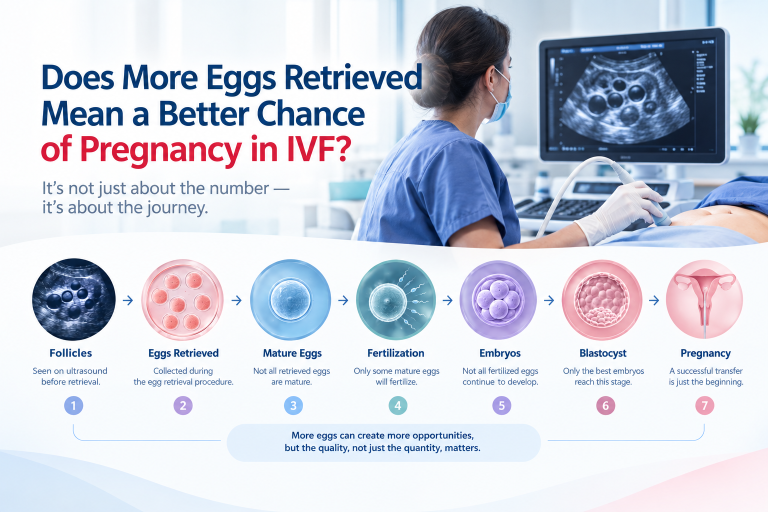 Does More Eggs Retrieved Mean a Better Chance of Pregnancy in IVF?

It's not just about the number — it's about the journey.

Follicles
Seen on ultrasound before retrieval.
1

Eggs Retrieved
Collected during the egg retrieval procedure.
2

Mature Eggs
Not all retrieved eggs are mature.
3

Fertilization
Only some mature eggs will fertilize.
4

Embryos
Not all fertilized eggs continue to develop.
5

Blastocyst
Only the best embryos reach this stage.
6

Pregnancy
A successful transfer is just the beginning.
7

More eggs can create more opportunities, but the quality, not just the quantity, matters.